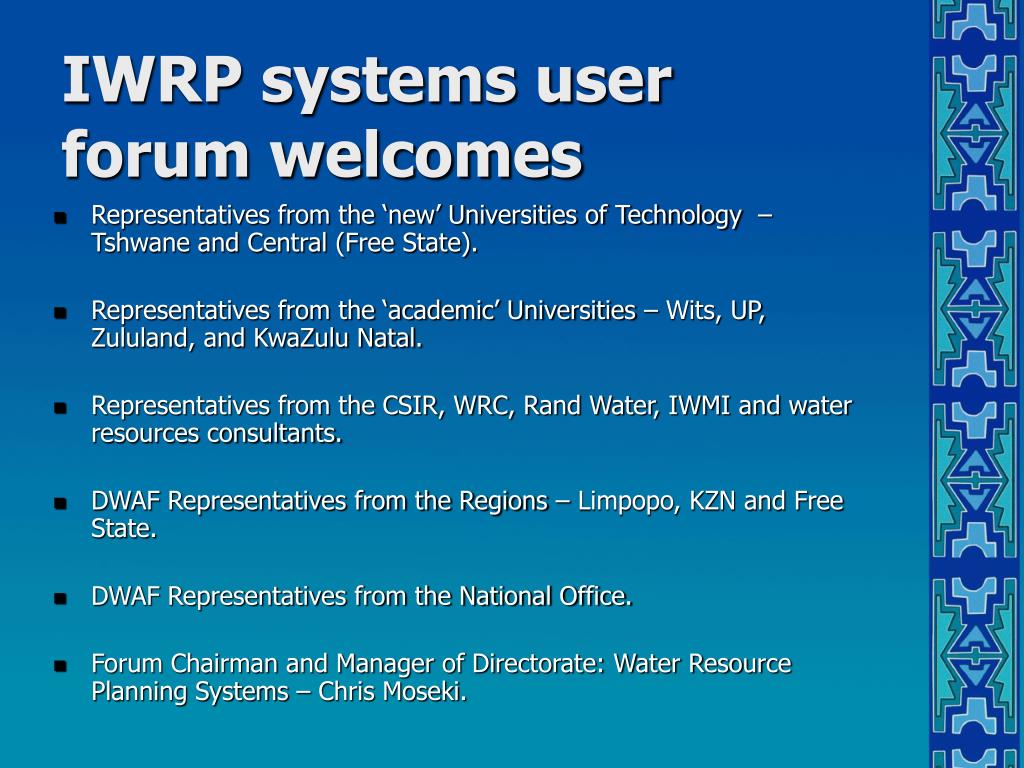 IWRP systems user forum welcomes

- Representatives from the ‘new’ Universities of Technology – Tshwane and Central (Free State).

- Representatives from the ‘academic’ Universities – Wits, UP, Zululand, and KwaZulu Natal.

- Representatives from the CSIR, WRC, Rand Water, IWMI and water resources consultants.

- DWAF Representatives from the Regions – Limpopo, KZN and Free State.

- DWAF Representatives from the National Office.

- Forum Chairman and Manager of Directorate: Water Resource Planning Systems – Chris Moseki.